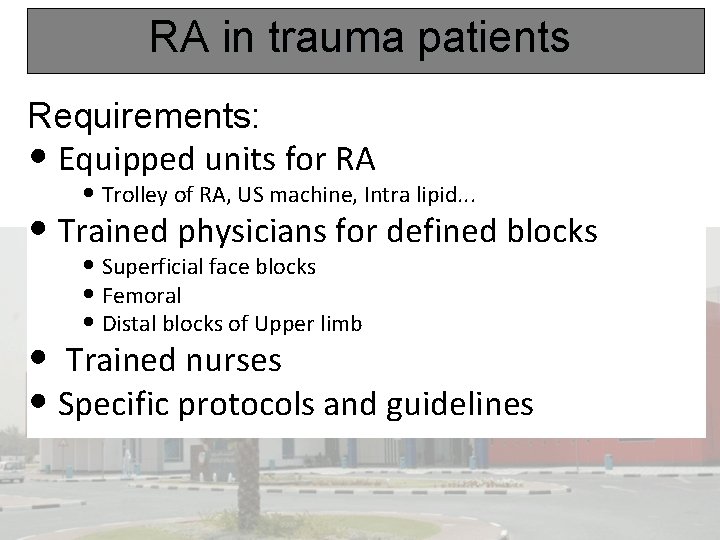 RA in trauma patients

Requirements:

- Equipped units for RA
  - Trolley of RA, US machine, Intra lipid...
- Trained physicians for defined blocks
  - Superficial face blocks
  - Femoral
  - Distal blocks of Upper limb
- Trained nurses
- Specific protocols and guidelines